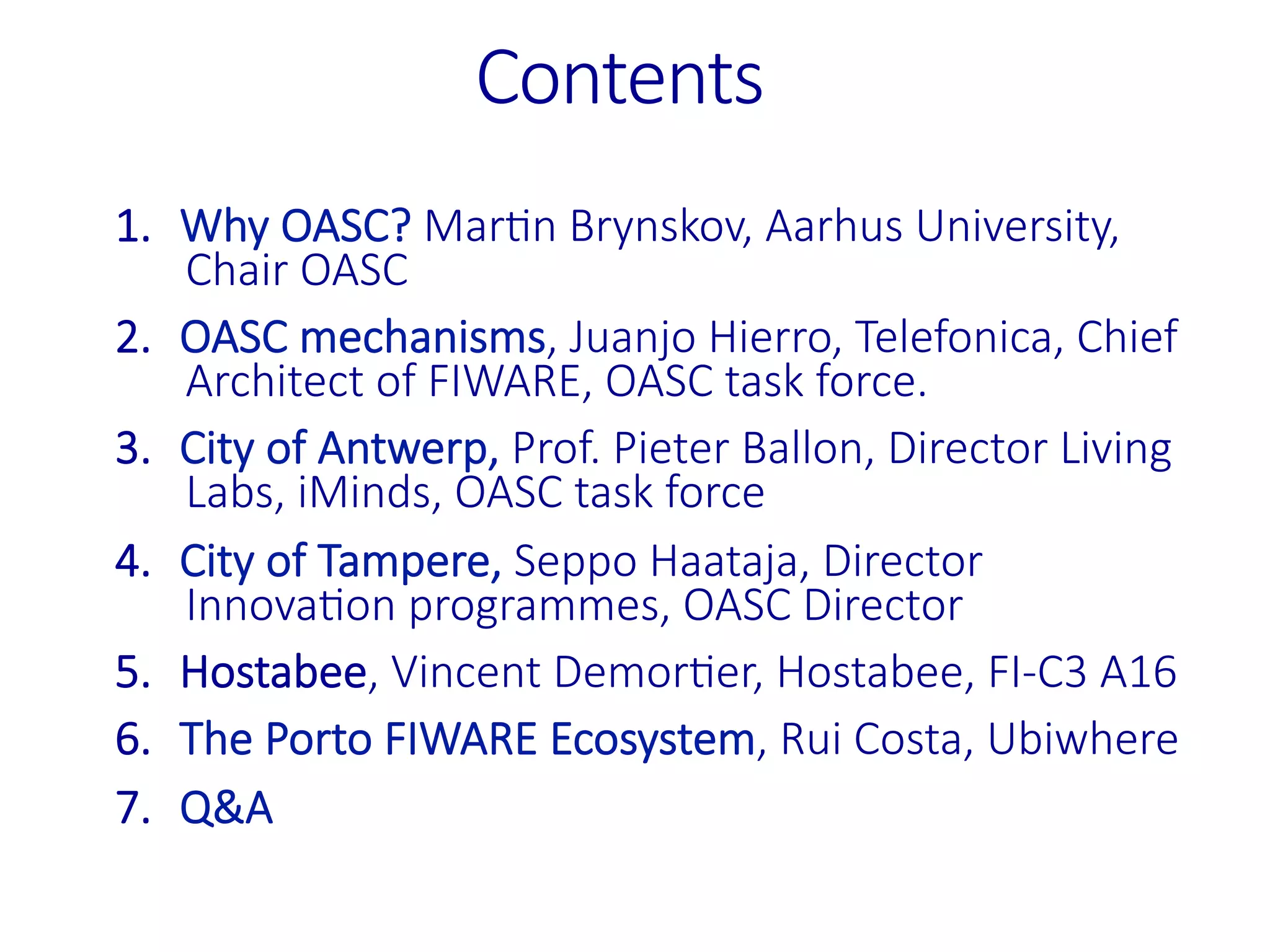 Contents

1. Why OASC? Martin Brynskov, Aarhus University, Chair OASC
2. OASC mechanisms, Juanjo Hierro, Telefonica, Chief Architect of FIWARE, OASC task force.
3. City of Antwerp, Prof. Pieter Ballon, Director Living Labs, iMinds, OASC task force
4. City of Tampere, Seppo Haataja, Director Innovation programmes, OASC Director
5. Hostabee, Vincent Demortier, Hostabee, FI-C3 A16
6. The Porto FIWARE Ecosystem, Rui Costa, Ubiwhere
7. Q&A